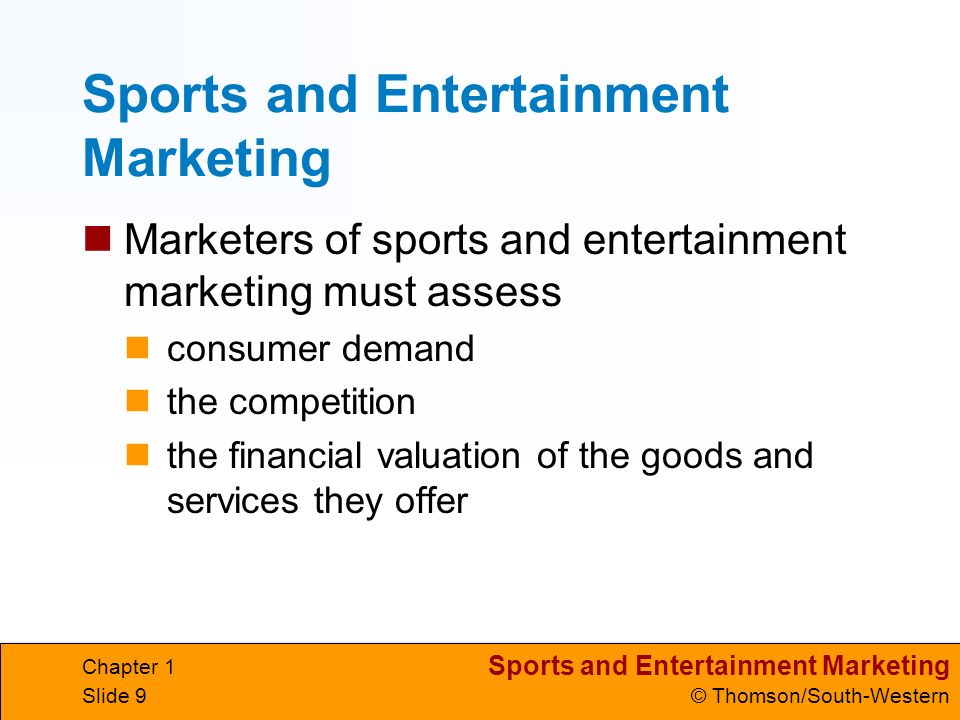 Sports and Entertainment Marketing

Marketers of sports and entertainment marketing must assess

consumer demand

the competition

the financial valuation of the goods and services they offer

Chapter 1
Slide 9

Sports and Entertainment Marketing
© Thomson/South-Western